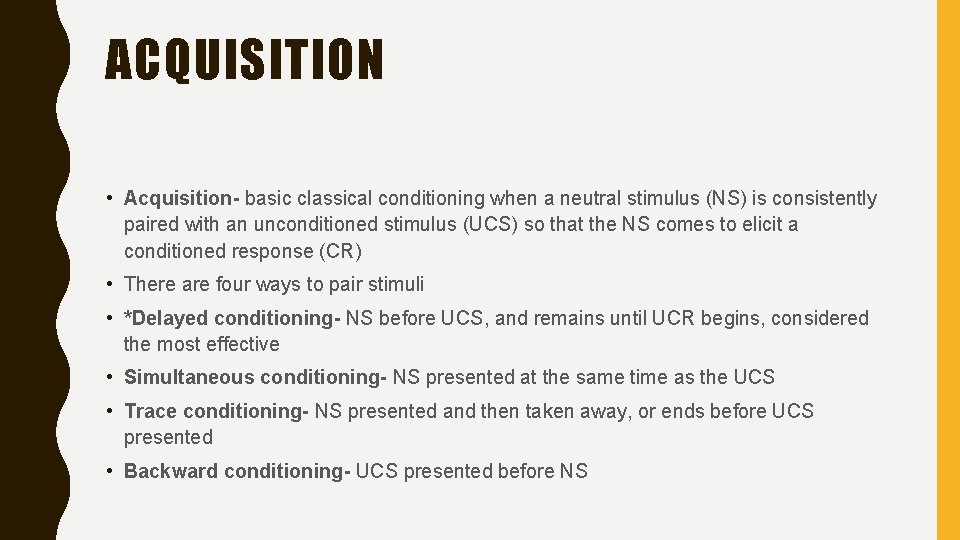 ACQUISITION

• Acquisition- basic classical conditioning when a neutral stimulus (NS) is consistently paired with an unconditioned stimulus (UCS) so that the NS comes to elicit a conditioned response (CR)

• There are four ways to pair stimuli

• *Delayed conditioning- NS before UCS, and remains until UCR begins, considered the most effective

• Simultaneous conditioning- NS presented at the same time as the UCS

• Trace conditioning- NS presented and then taken away, or ends before UCS presented

• Backward conditioning- UCS presented before NS